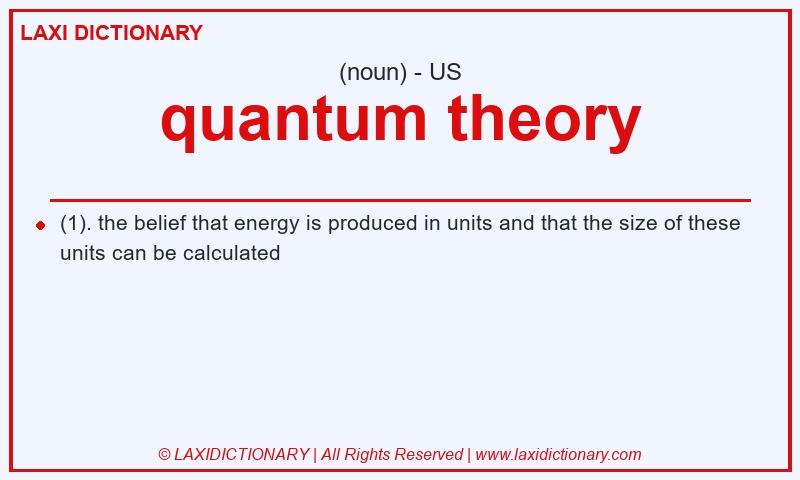 LAXI DICTIONARY

(noun) - US

quantum theory

(1). the belief that energy is produced in units and that the size of these units can be calculated

© LAXIDICTIONARY | All Rights Reserved | www.laxidictionary.com